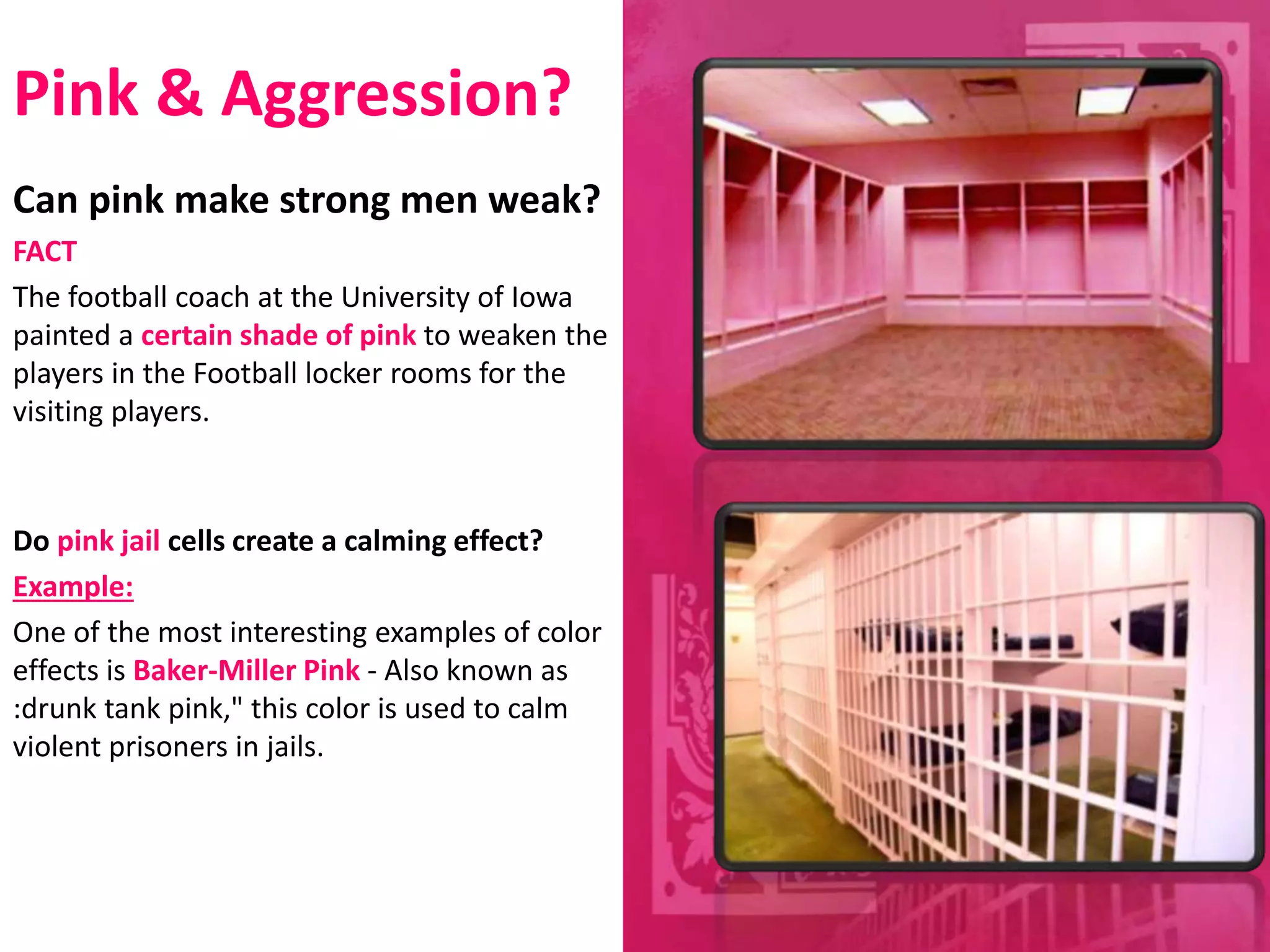 Pink & Aggression?

Can pink make strong men weak?

FACT

The football coach at the University of Iowa painted a certain shade of pink to weaken the players in the Football locker rooms for the visiting players.

Do pink jail cells create a calming effect?

Example:

One of the most interesting examples of color effects is Baker-Miller Pink - Also known as :drunk tank pink," this color is used to calm violent prisoners in jails.